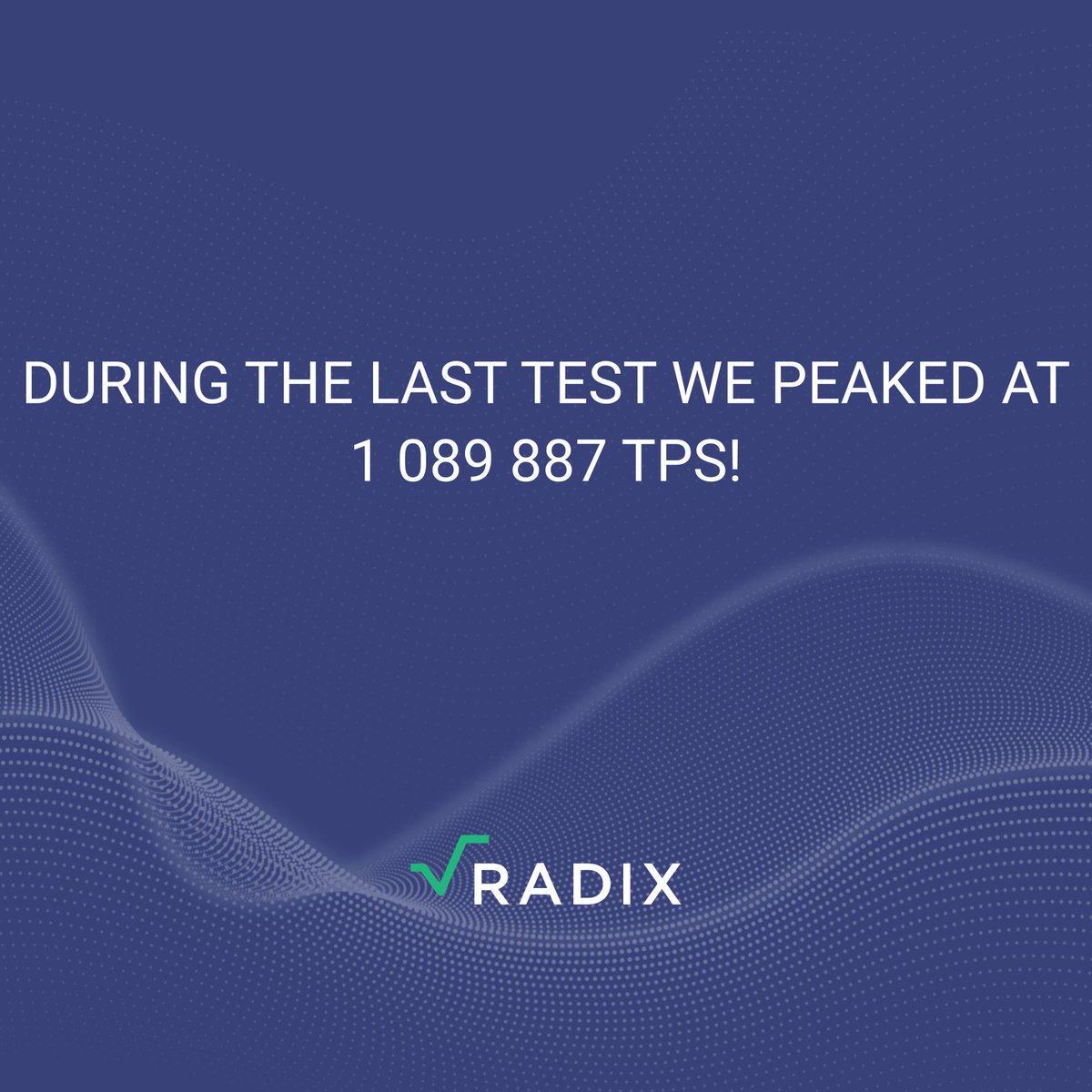 DURING THE LAST TEST WE PEAKED AT 1 089 887 TPS!

RADIX